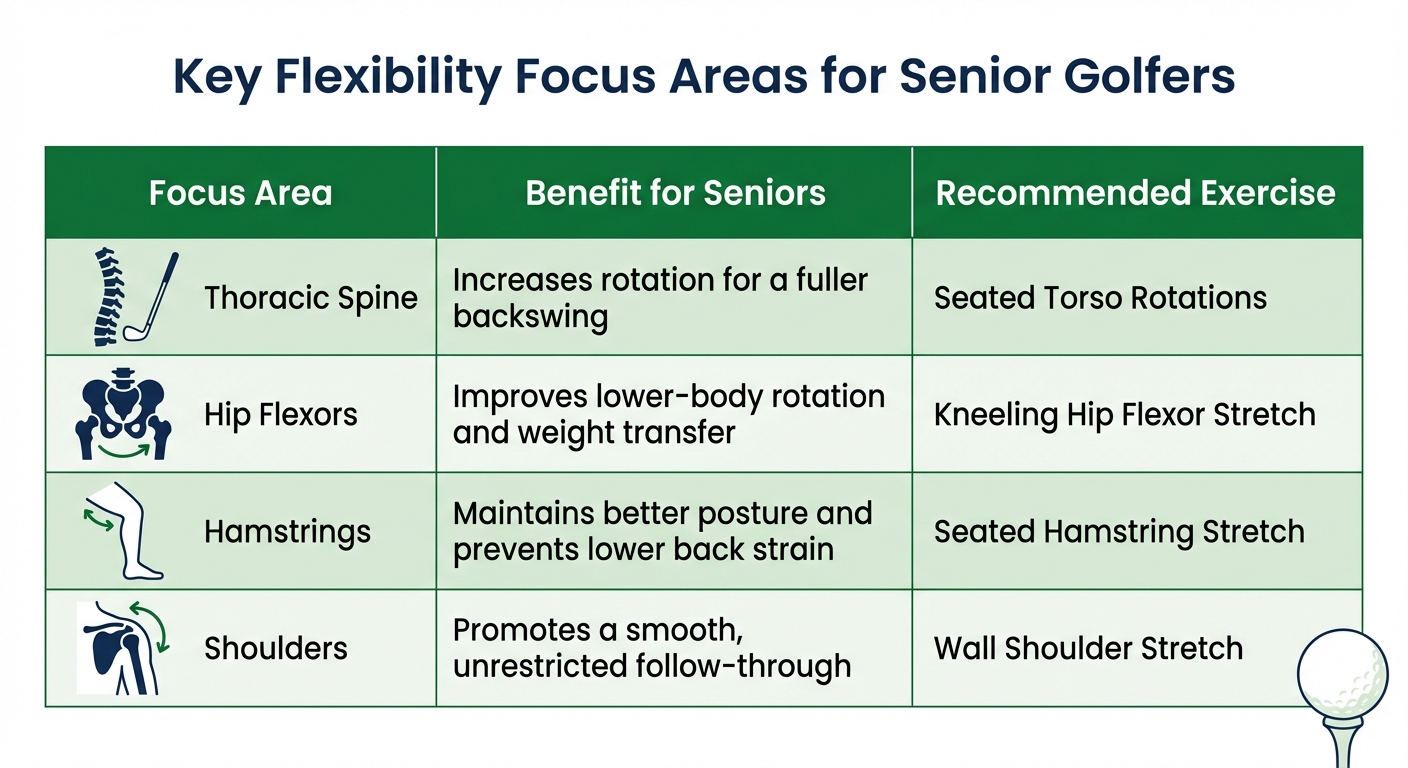 Key Flexibility Focus Areas for Senior Golfers

| Focus Area | Benefit for Seniors | Recommended Exercise |
|---|---|---|
| Thoracic Spine | Increases rotation for a fuller backswing | Seated Torso Rotations |
| Hip Flexors | Improves lower-body rotation and weight transfer | Kneeling Hip Flexor Stretch |
| Hamstrings | Maintains better posture and prevents lower back strain | Seated Hamstring Stretch |
| Shoulders | Promotes a smooth, unrestricted follow-through | Wall Shoulder Stretch |